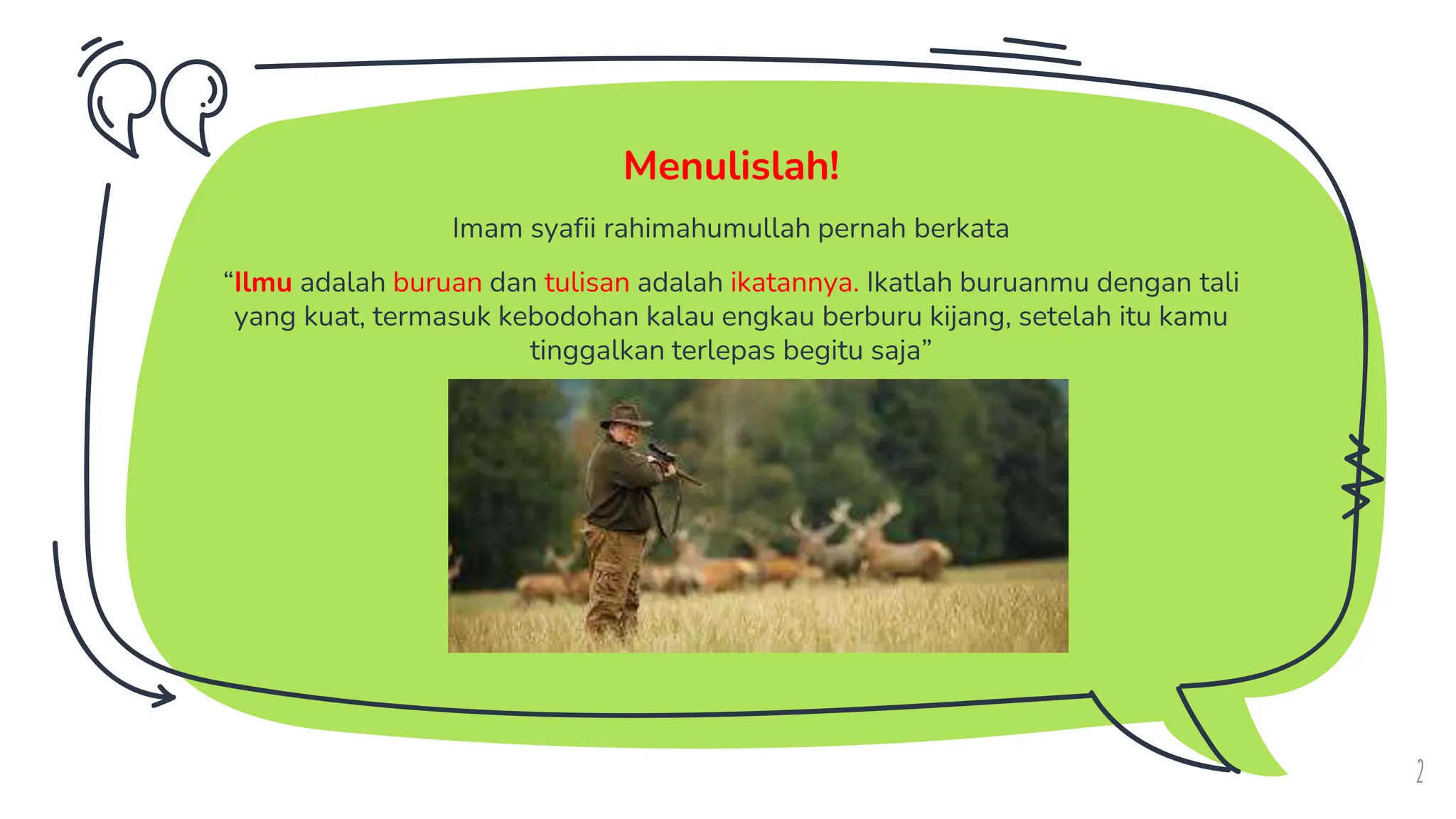 Menulislah!

Imam syafii rahimahumullah pernah berkata

“Ilmu adalah buruan dan tulisan adalah ikatannya. Ikatlah buruanmu dengan tali yang kuat, termasuk kebodohan kalau engkau berburu kijang, setelah itu kamu tinggalkan terlepas begitu saja”

2